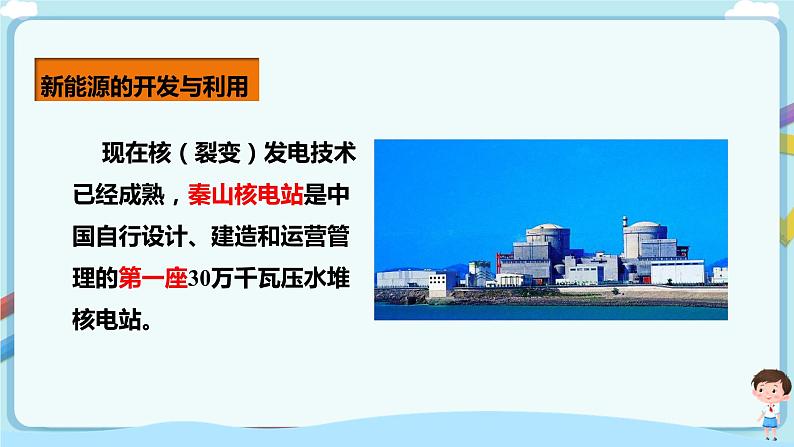 新能源的开发与利用

现在核（裂变）发电技术已经成熟，秦山核电站是中国自行设计、建造和运营管理的第一座30万千瓦压水堆核电站。